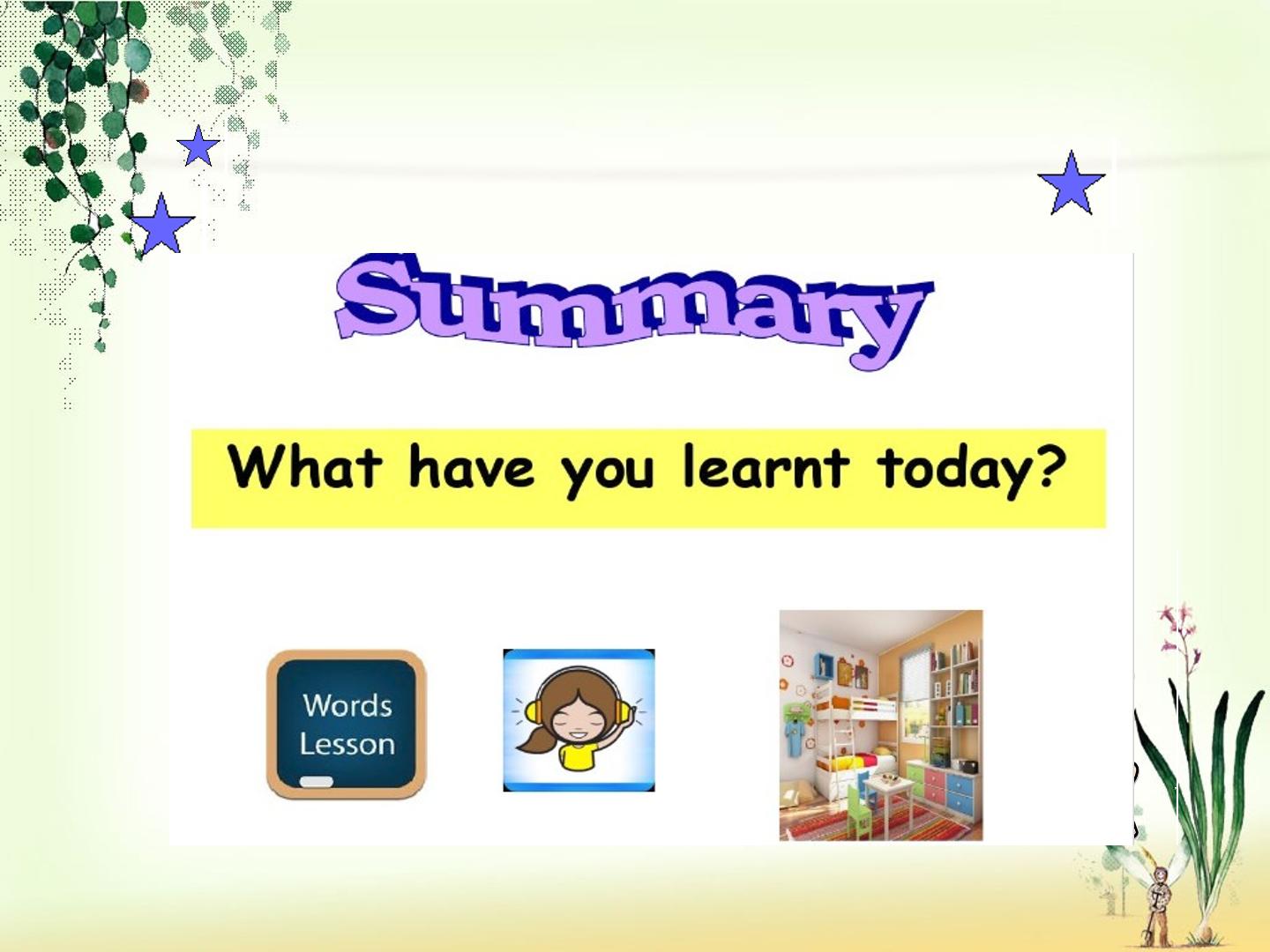 Summary

What have you learnt today?

Words
Lesson